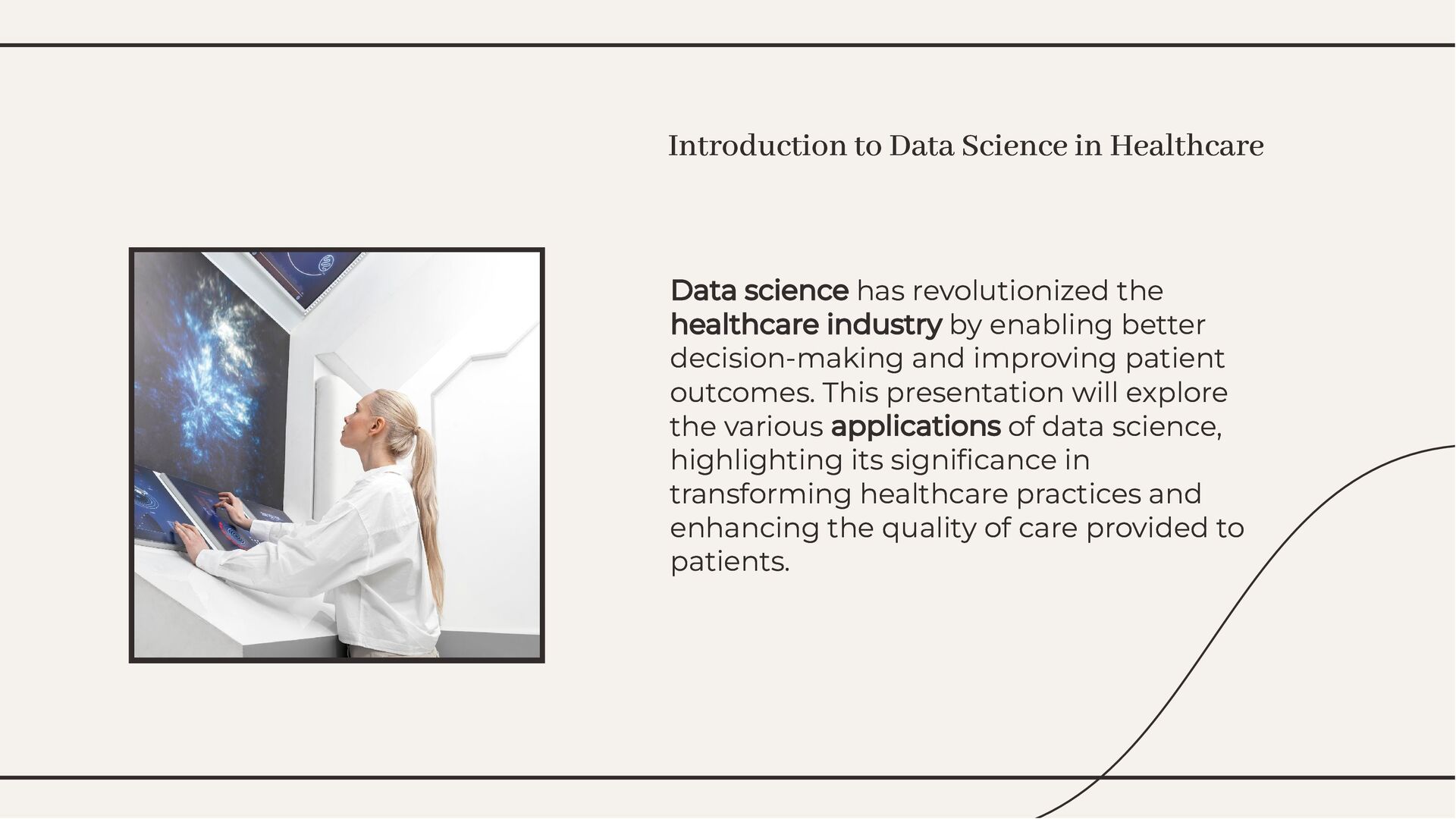 Introduction to Data Science in Healthcare

Data science has revolutionized the healthcare industry by enabling better decision-making and improving patient outcomes. This presentation will explore the various applications of data science, highlighting its significance in transforming healthcare practices and enhancing the quality of care provided to patients.